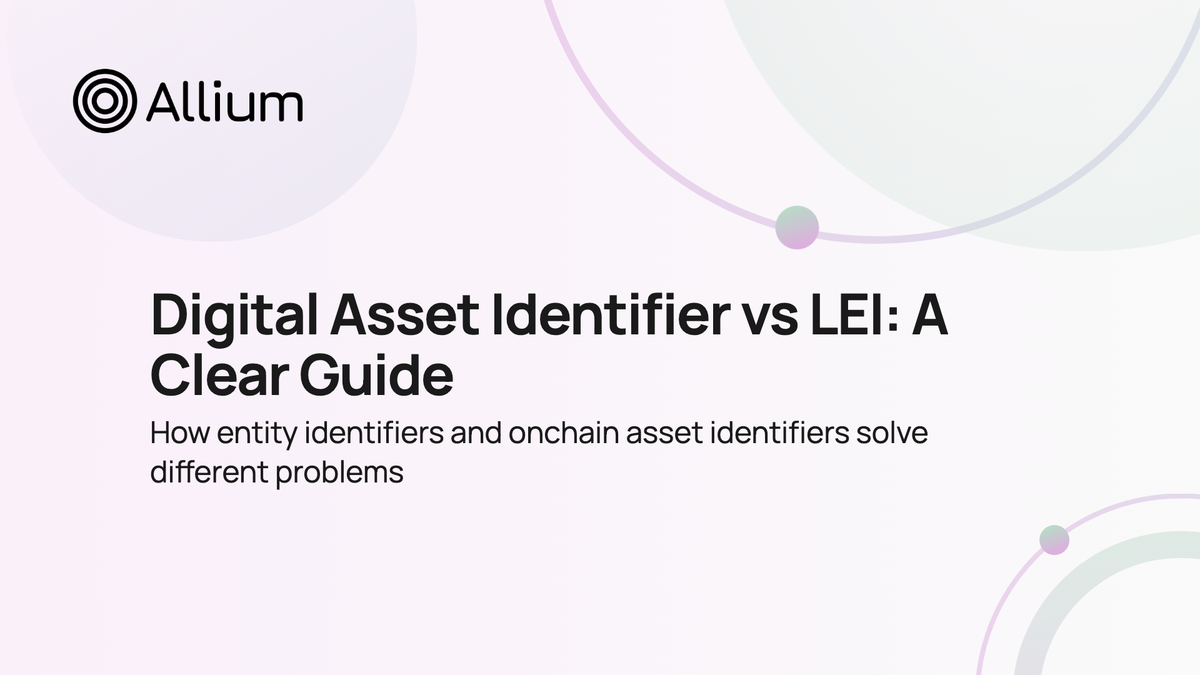 Allium

Digital Asset Identifier vs LEI: A Clear Guide

How entity identifiers and onchain asset identifiers solve different problems